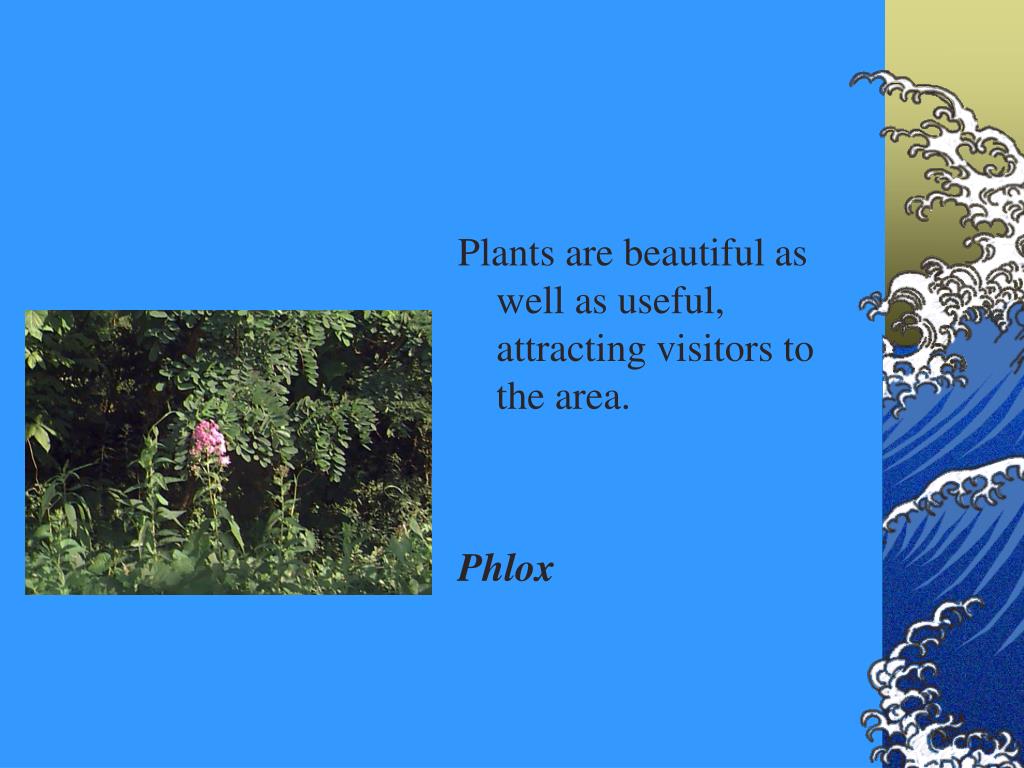 Plants are beautiful as well as useful, attracting visitors to the area.

Phlox